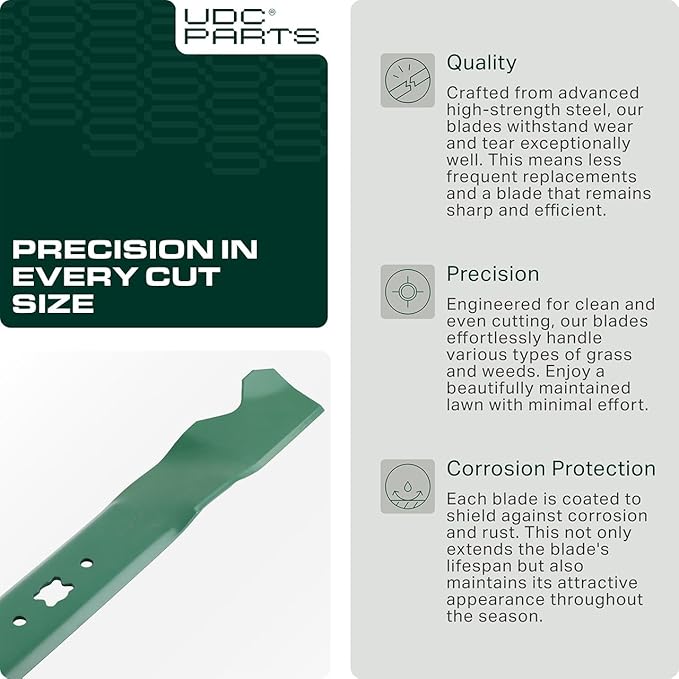 UDC®
PARTS

PRECISION IN EVERY CUT SIZE

Quality
Crafted from advanced high-strength steel, our blades withstand wear and tear exceptionally well. This means less frequent replacements and a blade that remains sharp and efficient.

Precision
Engineered for clean and even cutting, our blades effortlessly handle various types of grass and weeds. Enjoy a beautifully maintained lawn with minimal effort.

Corrosion Protection
Each blade is coated to shield against corrosion and rust. This not only extends the blade's lifespan but also maintains its attractive appearance throughout the season.